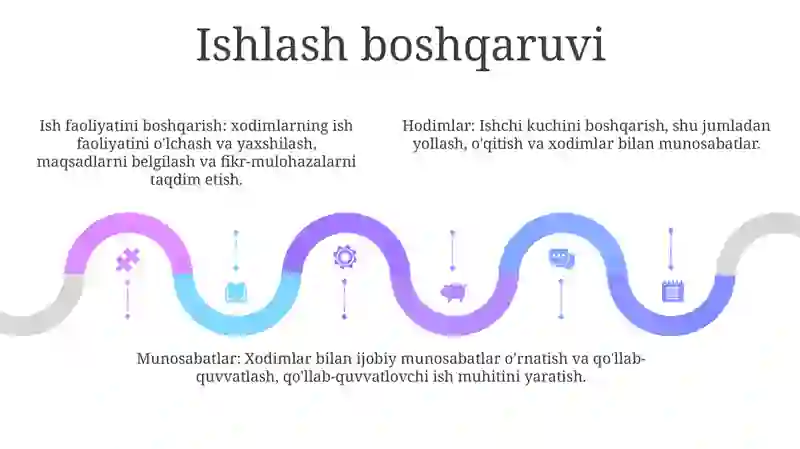 Ishlash boshqaruvi

Ish faoliyatini boshqarish: xodimlarning ish faoliyatini o'lchash va yaxshilash, maqsadlarni belgilash va fikr-mulohazalarni taqdim etish.

Hodimlar: Ishchi kuchini boshqarish, shu jumladan yollash, o'qitish va xodimlar bilan munosabatlar.

Munosabatlar: Xodimlar bilan ijobiy munosabatlar o'rnatish va qo'llab-quvvatlash, qo'llab-quvvatlovchi ish muhitini yaratish.